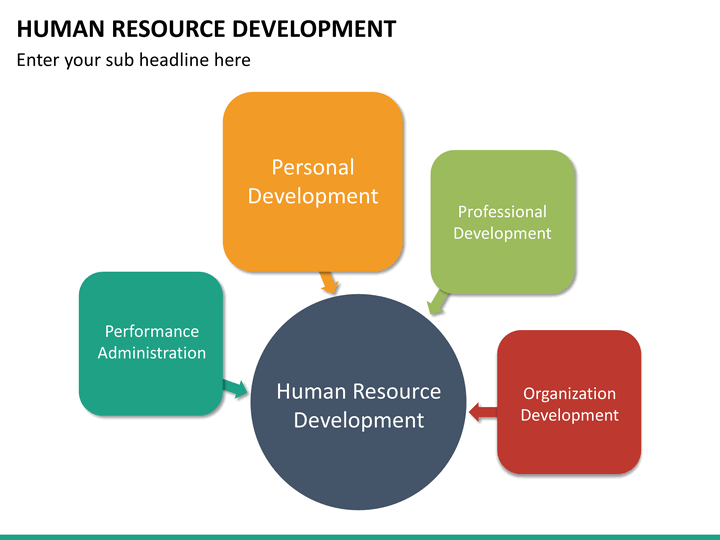 HUMAN RESOURCE DEVELOPMENT

Enter your sub headline here

Personal Development

Professional Development

Performance Administration

Human Resource Development

Organization Development